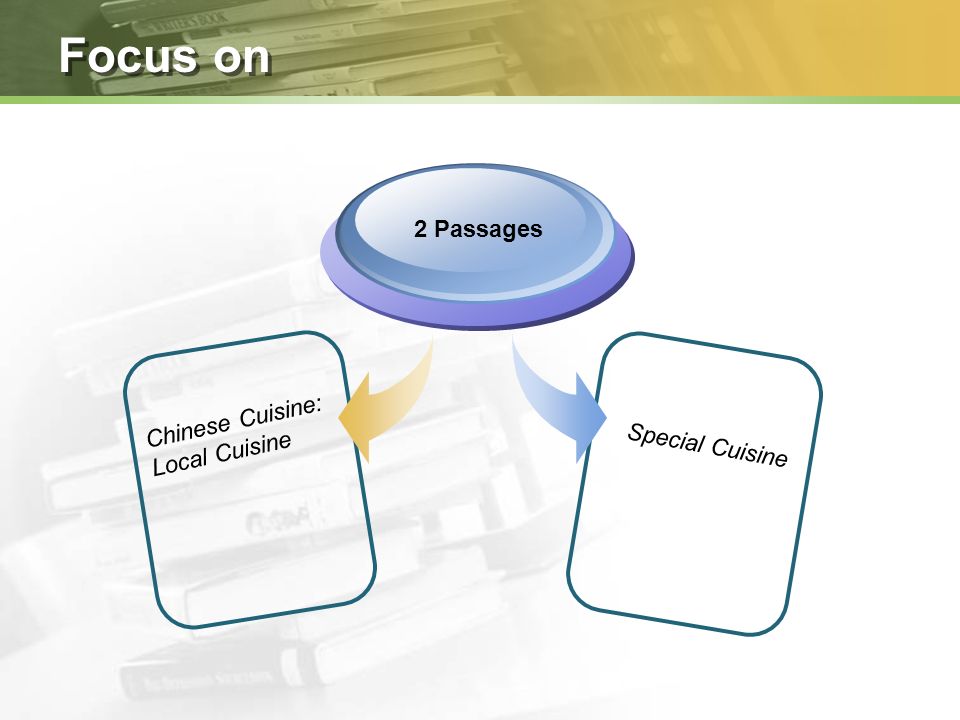 Focus on

2 Passages

Chinese Cuisine: Local Cuisine

Special Cuisine